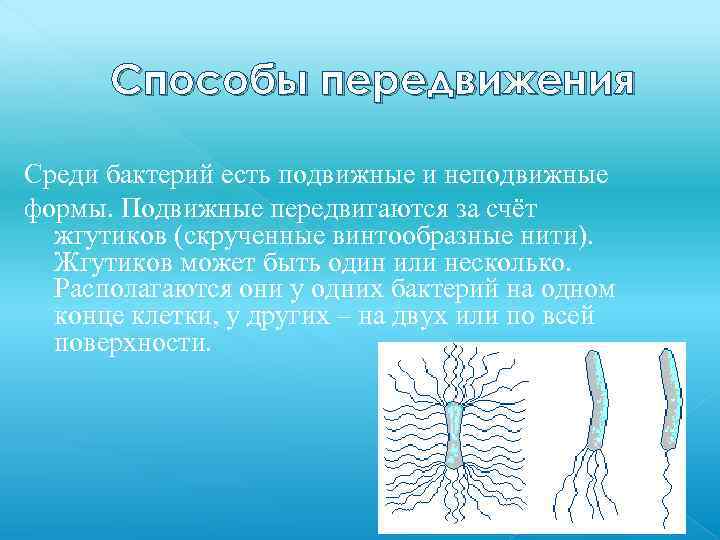 Способы передвижения

Среди бактерий есть подвижные и неподвижные формы. Подвижные передвигаются за счёт жгутиков (скрученные винтообразные нити). Жгутиков может быть один или несколько. Располагаются они у одних бактерий на одном конце клетки, у других – на двух или по всей поверхности.